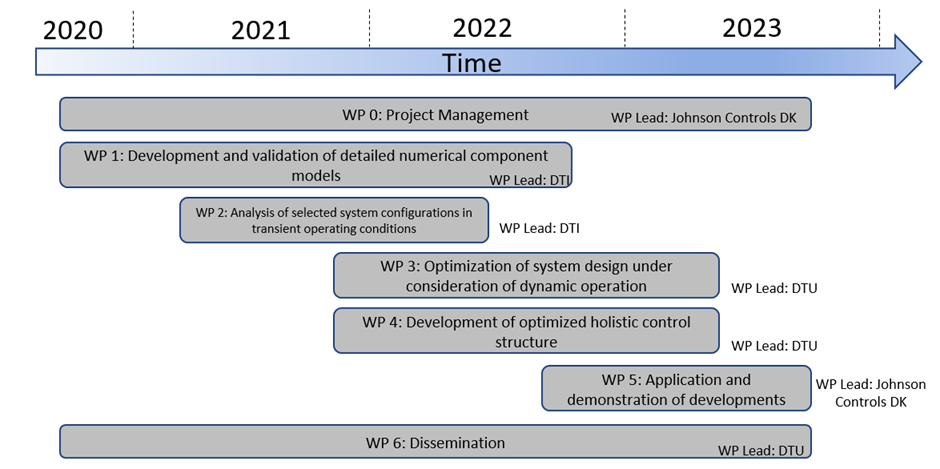 2020 2021 2022 2023

Time

WP 0: Project Management WP Lead: Johnson Controls DK

WP 1: Development and validation of detailed numerical component models WP Lead: DTI

WP 2: Analysis of selected system configurations in transient operating conditions WP Lead: DTI

WP 3: Optimization of system design under consideration of dynamic operation WP Lead: DTU

WP 4: Development of optimized holistic control structure WP Lead: DTU

WP 5: Application and demonstration of developments WP Lead: Johnson Controls DK

WP 6: Dissemination WP Lead: DTU